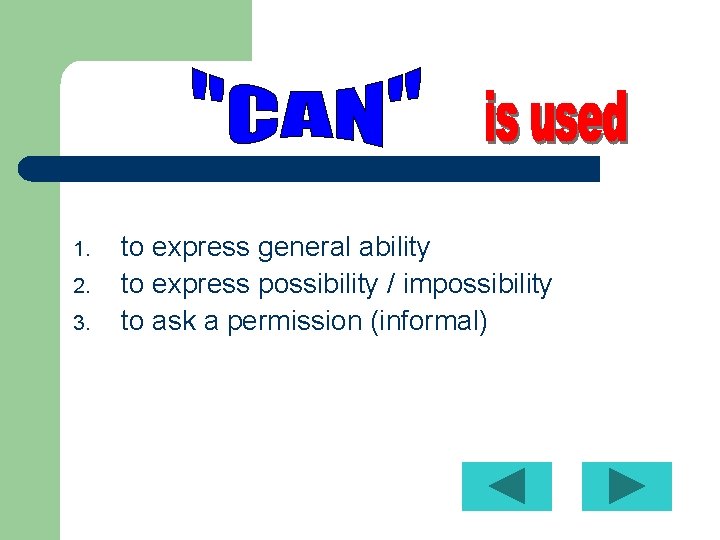 "CAN" is used

1. to express general ability
2. to express possibility / impossibility
3. to ask a permission (informal)